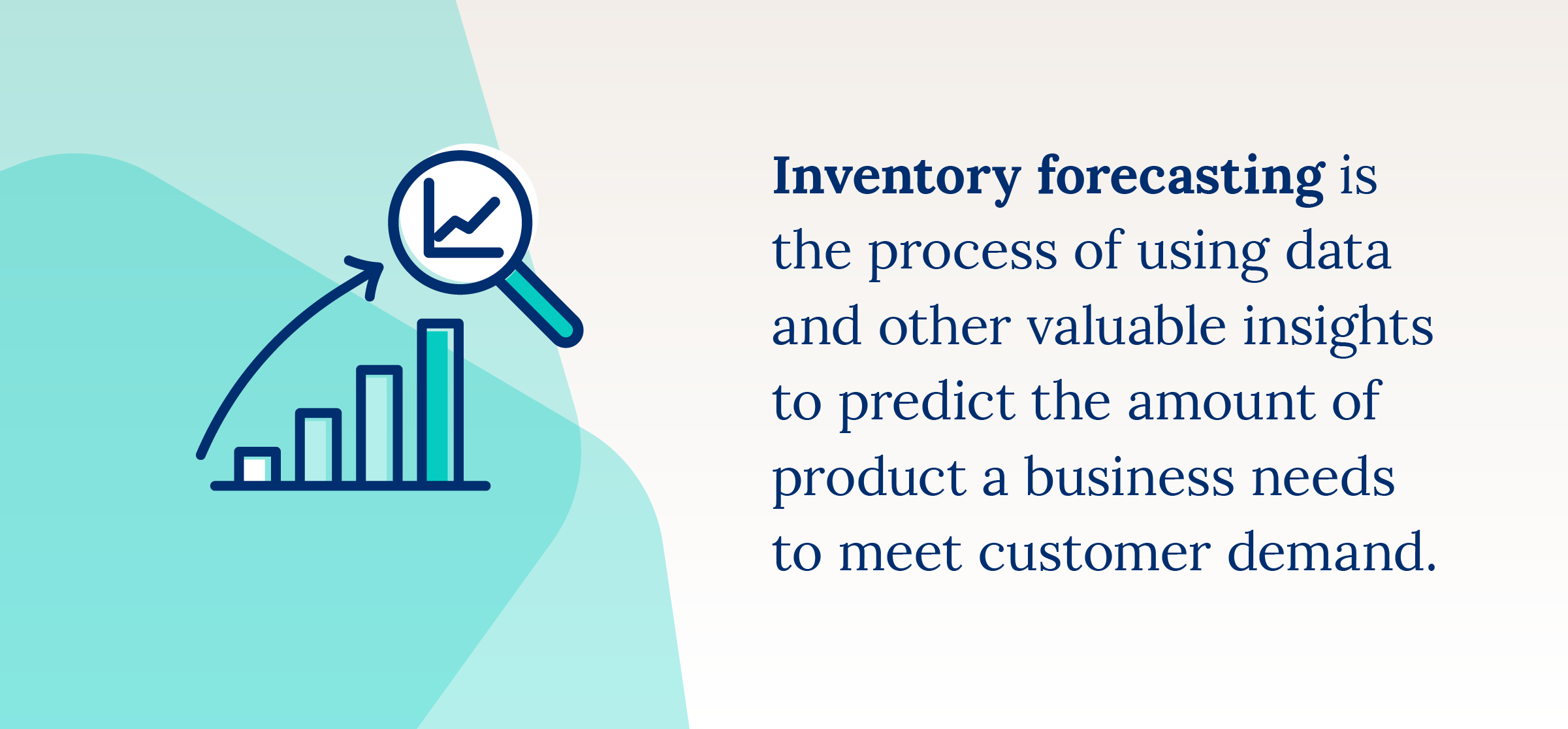 Inventory forecasting is the process of using data and other valuable insights to predict the amount of product a business needs to meet customer demand.